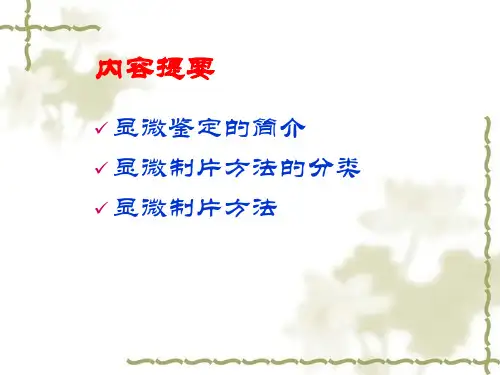 内容提要

✓ 显微鉴定的简介

✓ 显微制片方法的分类

✓ 显微制片方法